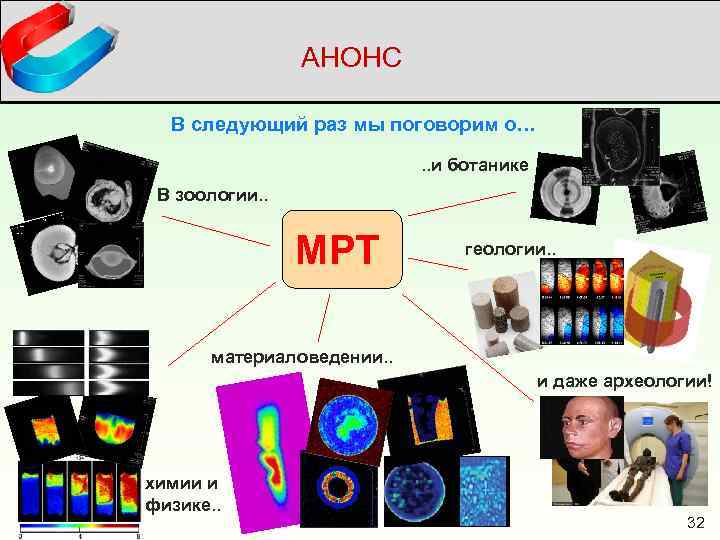 АНОНС

В следующий раз мы поговорим о…

В зоологии..

..и ботанике

МРТ

геологии..

материаловедении..

и даже археологии!

химии и физике..

32